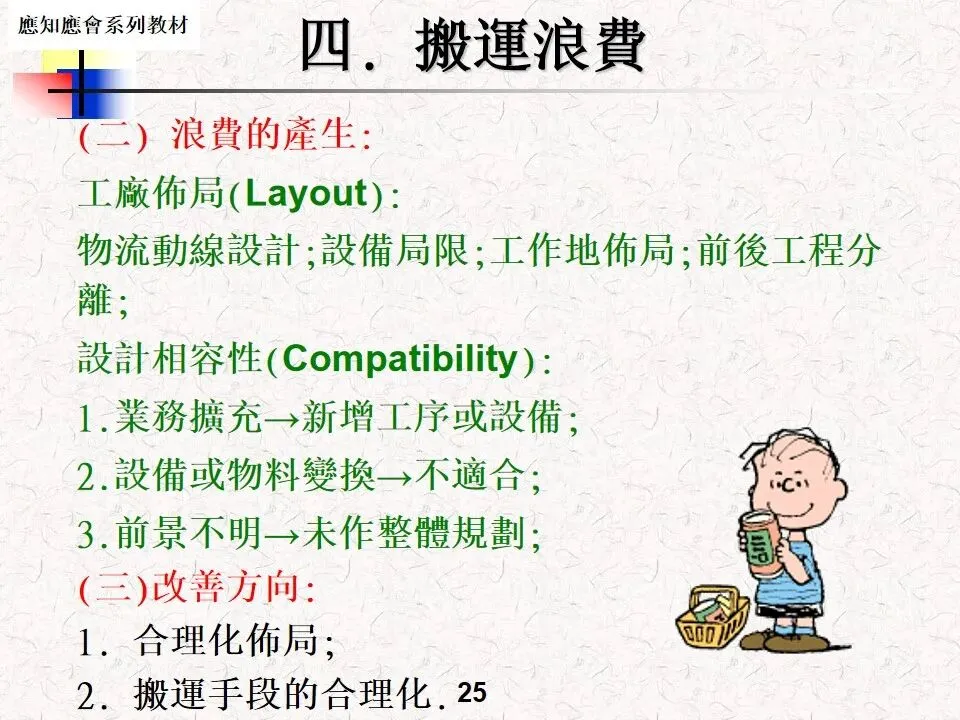 應知應會系列教材

四. 搬運浪費

(二) 浪費的產生:

工廠佈局(Layout):

物流動線設計;設備局限;工作地佈局;前後工程分離;

設計相容性(Compatibility):

1.業務擴充→新增工序或設備;

2.設備或物料變換→不適合;

3.前景不明→未作整體規劃;

(三)改善方向:

1. 合理化佈局;

2. 搬運手段的合理化.

25